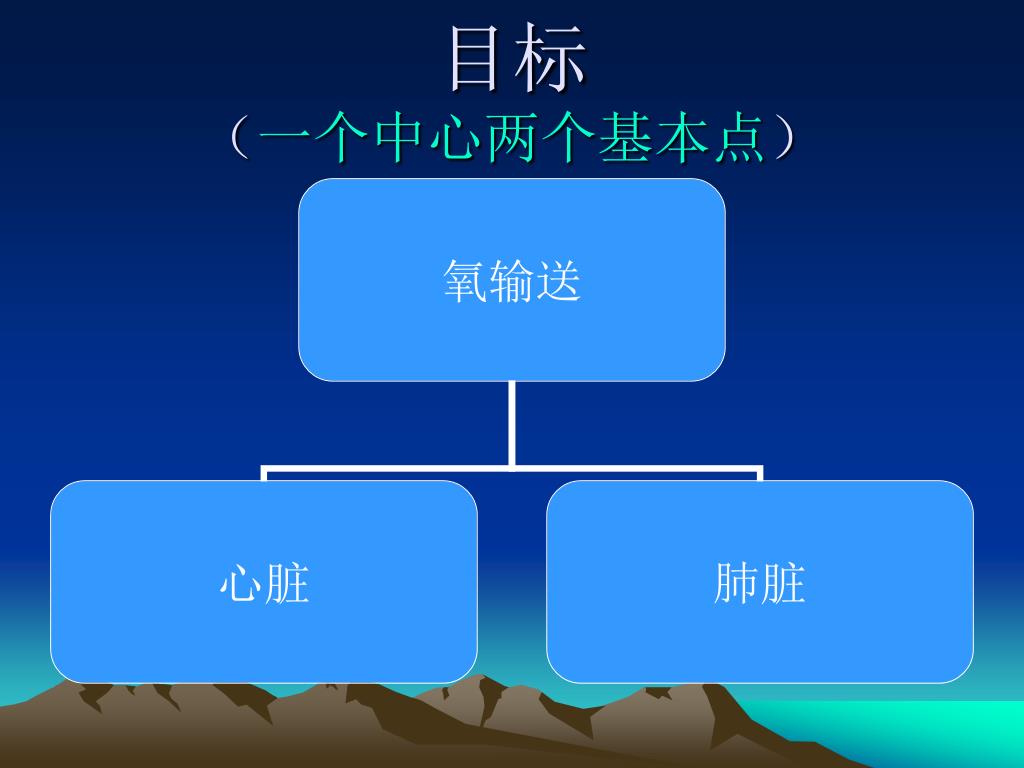 目标
（一个中心两个基本点）

氧输送

心脏

肺脏